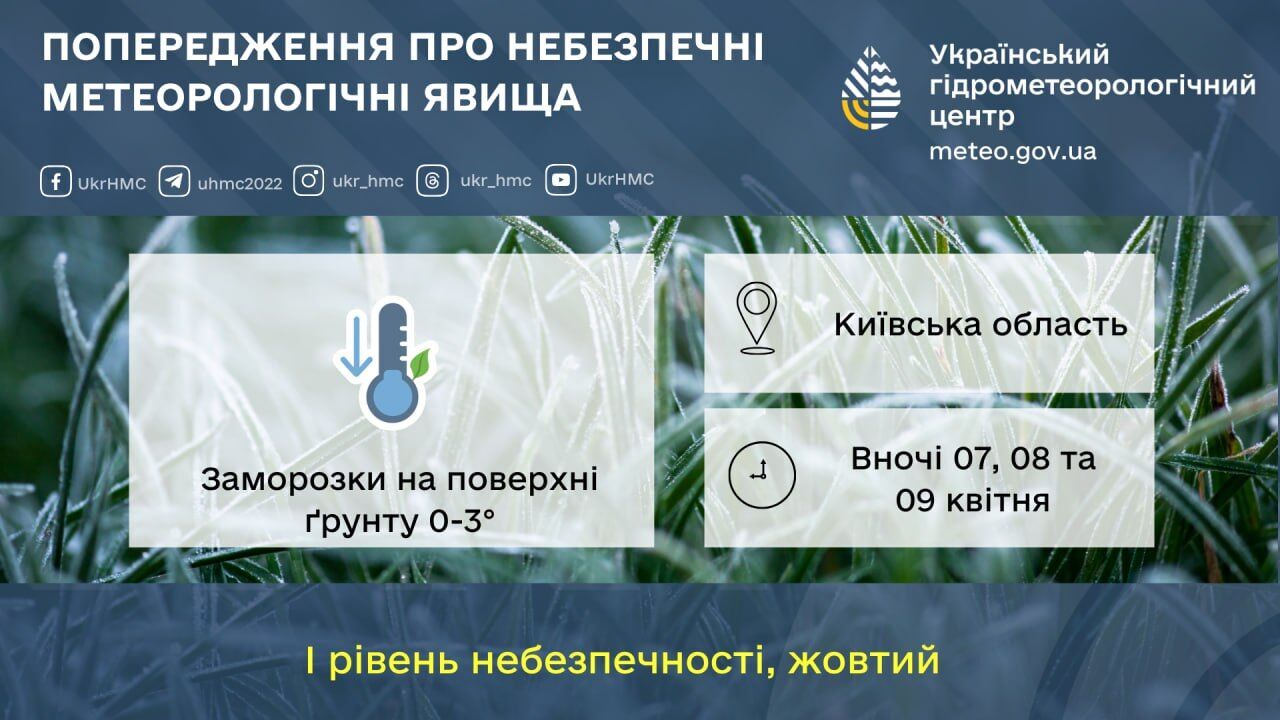 ПОПЕРЕДЖЕННЯ ПРО НЕБЕЗПЕЧНІ МЕТЕОРОЛОГІЧНІ ЯВИЩА

Український гідрометеорологічний центр
meteo.gov.ua

UkrHMC uhmc2022 ukr_hmc ukr_hmc UkrHMC

Заморозки на поверхні ґрунту 0-3°

Київська область

Вночі 07, 08 та 09 квітня

I рівень небезпечності, жовтий